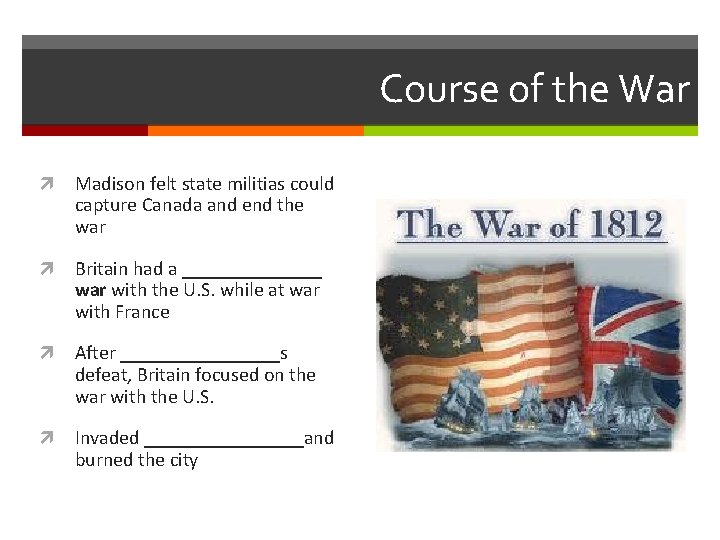 Course of the War

Madison felt state militias could capture Canada and end the war

Britain had a ______________ war with the U.S. while at war with France

After ________________s defeat, Britain focused on the war with the U.S.

Invaded ________________and burned the city

The War of 1812